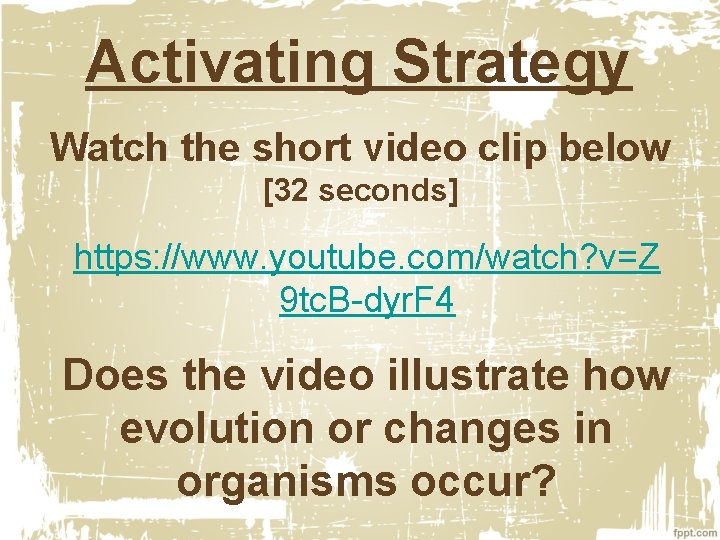 Activating Strategy

Watch the short video clip below
[32 seconds]

https://www.youtube.com/watch?v=Z9tcB-dyrF4

Does the video illustrate how evolution or changes in organisms occur?

fppt.com